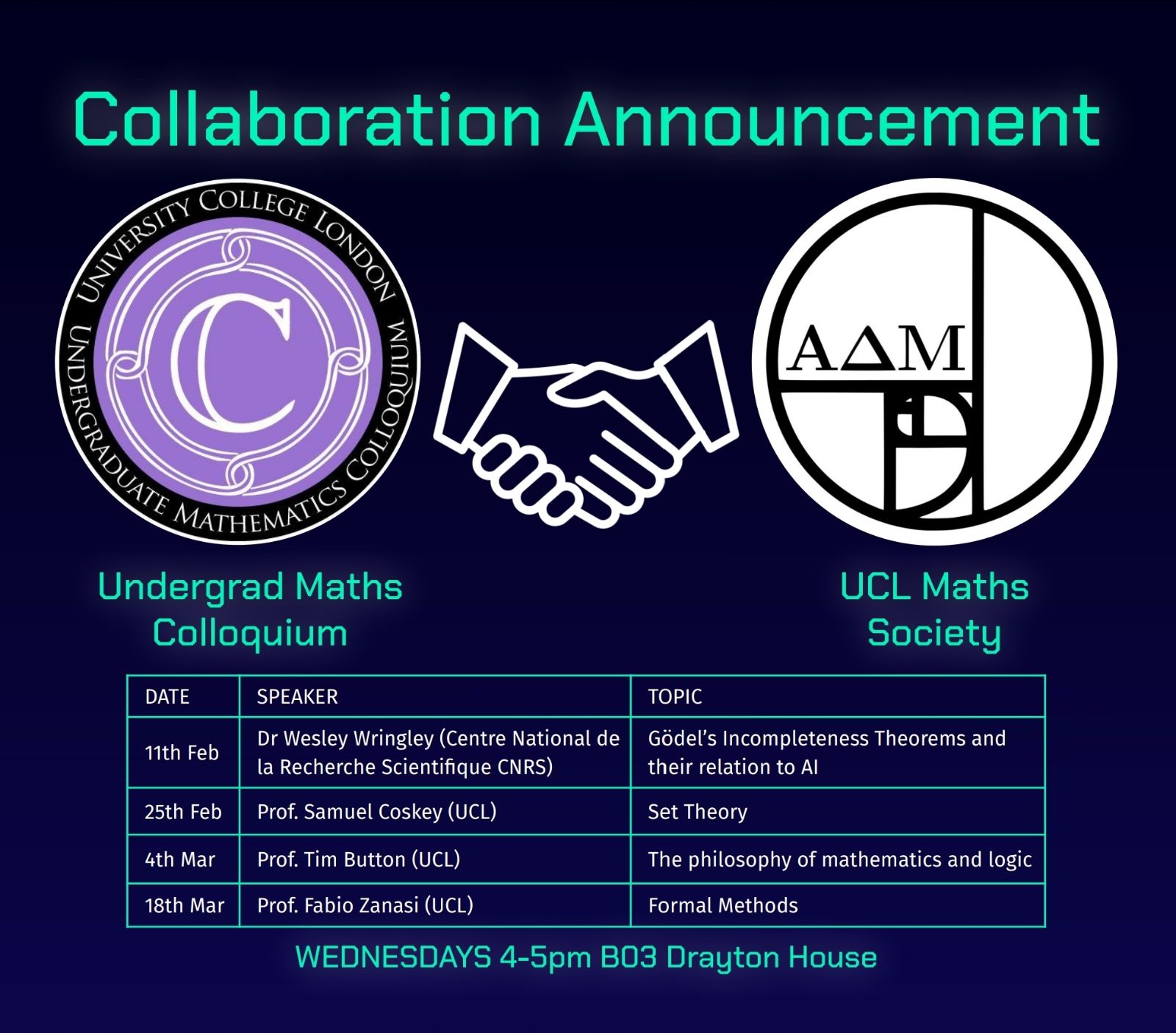 Collaboration Announcement

UNIVERSITY COLLEGE LONDON
UNDERGRADUATE MATHEMATICS COLLOQUIUM
C

ΑΔΜ

Undergrad Maths Colloquium

UCL Maths Society

| DATE | SPEAKER | TOPIC |
|---|---|---|
| 11th Feb | Dr Wesley Wringley (Centre National de la Recherche Scientifique CNRS) | Gödel's Incompleteness Theorems and their relation to AI |
| 25th Feb | Prof. Samuel Coskey (UCL) | Set Theory |
| 4th Mar | Prof. Tim Button (UCL) | The philosophy of mathematics and logic |
| 18th Mar | Prof. Fabio Zanasi (UCL) | Formal Methods |

WEDNESDAYS 4-5pm B03 Drayton House